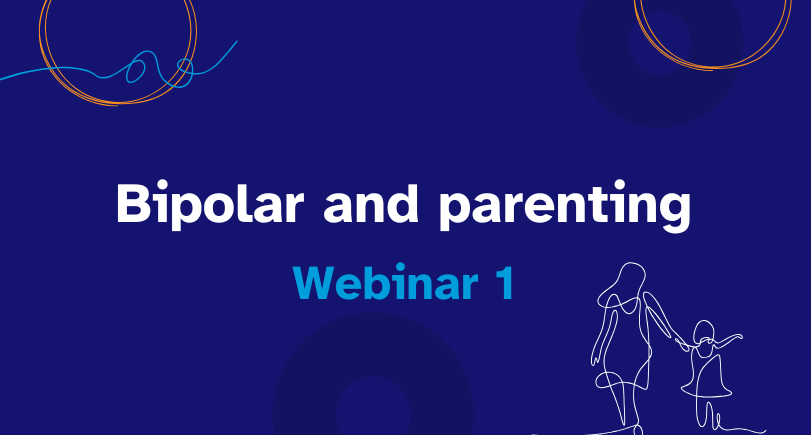 Bipolar and parenting

Webinar 1